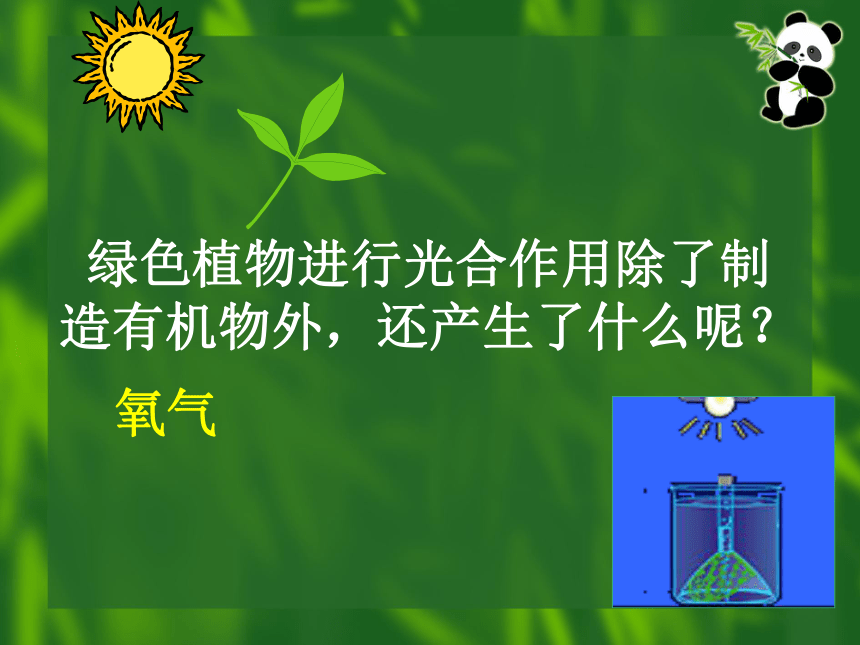 绿色植物进行光合作用除了制造有机物外，还产生了什么呢？

氧气